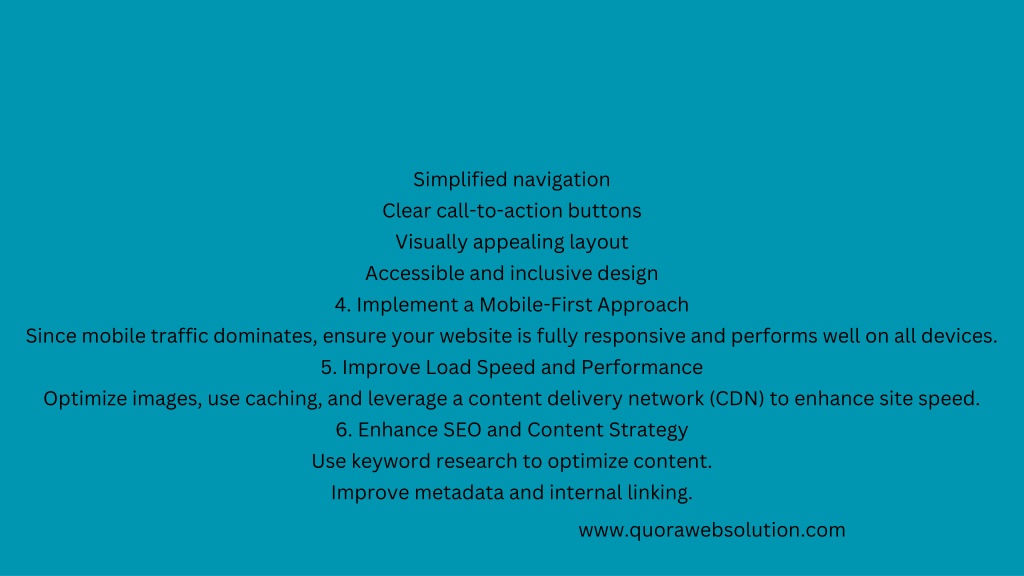 Simplified navigation
Clear call-to-action buttons
Visually appealing layout
Accessible and inclusive design
4. Implement a Mobile-First Approach
Since mobile traffic dominates, ensure your website is fully responsive and performs well on all devices.
5. Improve Load Speed and Performance
Optimize images, use caching, and leverage a content delivery network (CDN) to enhance site speed.
6. Enhance SEO and Content Strategy
Use keyword research to optimize content.
Improve metadata and internal linking.

www.quorawebsolution.com